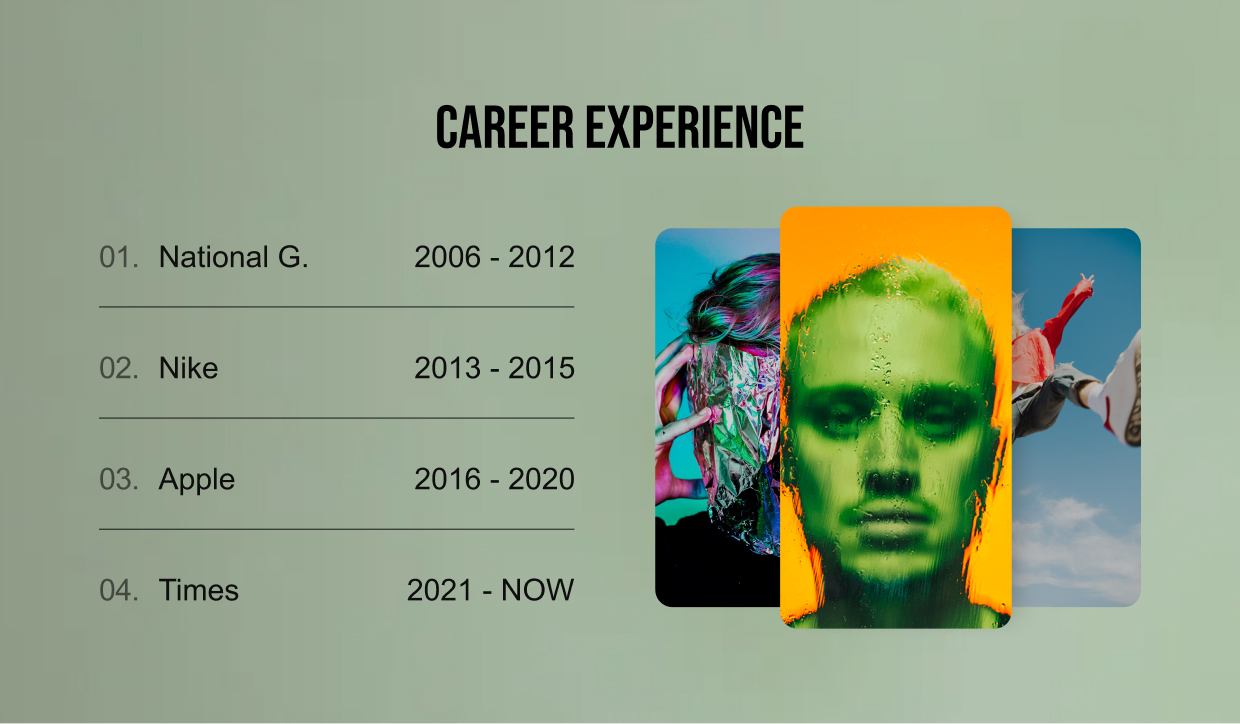 CAREER EXPERIENCE

01. National G. 2006 - 2012

02. Nike 2013 - 2015

03. Apple 2016 - 2020

04. Times 2021 - NOW